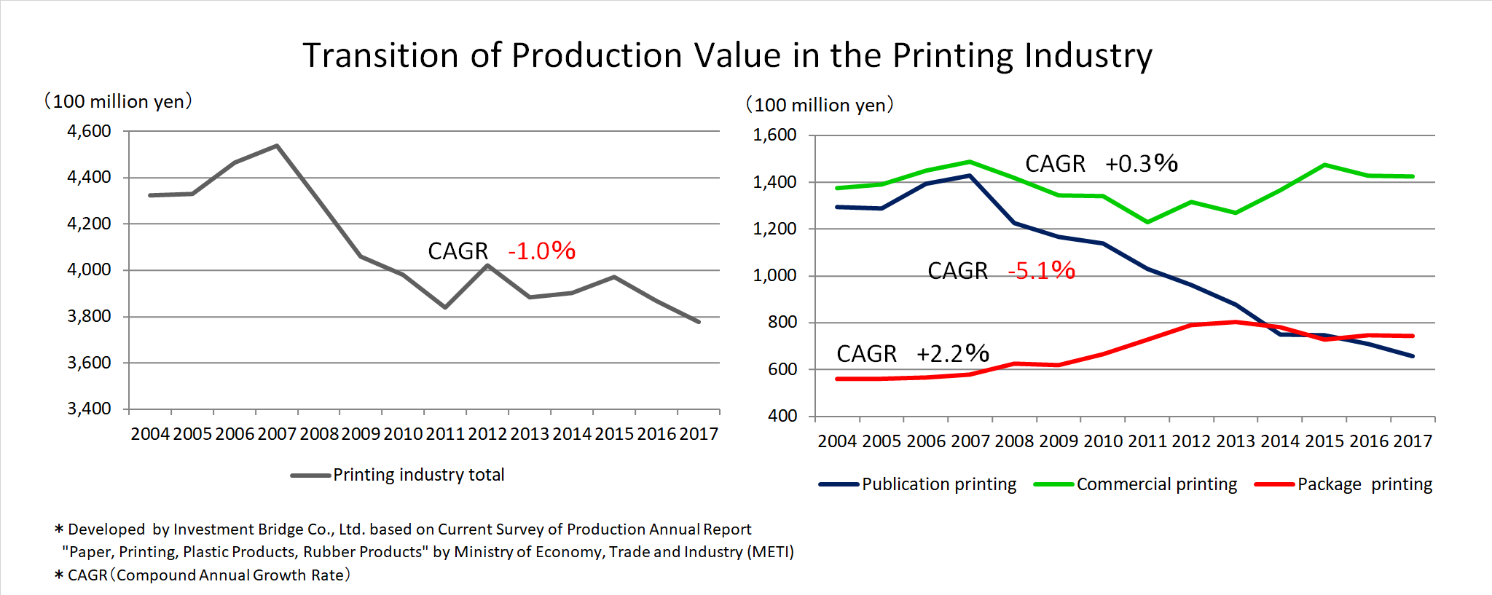 Transition of Production Value in the Printing Industry

（100 million yen）

4,600
4,400
4,200
4,000
3,800
3,600
3,400

CAGR -1.0%

2004 2005 2006 2007 2008 2009 2010 2011 2012 2013 2014 2015 2016 2017

Printing industry total

(100 million yen)

1,600
1,400
1,200
1,000
800
600
400

CAGR +0.3%

CAGR -5.1%

CAGR +2.2%

2004 2005 2006 2007 2008 2009 2010 2011 2012 2013 2014 2015 2016 2017

Publication printing　Commercial printing　Package printing

＊Developed by Investment Bridge Co., Ltd. based on Current Survey of Production Annual Report "Paper, Printing, Plastic Products, Rubber Products" by Ministry of Economy, Trade and Industry (METI)
＊CAGR（Compound Annual Growth Rate）